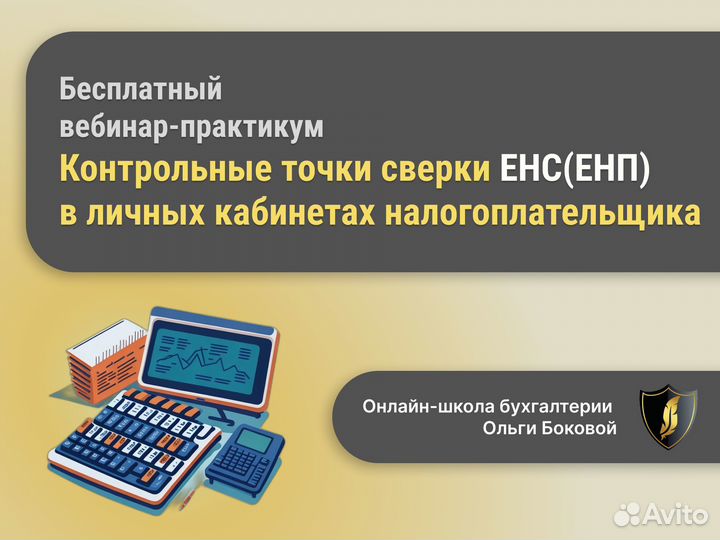 Бесплатный вебинар-практикум
Контрольные точки сверки ЕНС(ЕНП) в личных кабинетах налогоплательщика

Онлайн-школа бухгалтерии Ольги Боковой

Avito